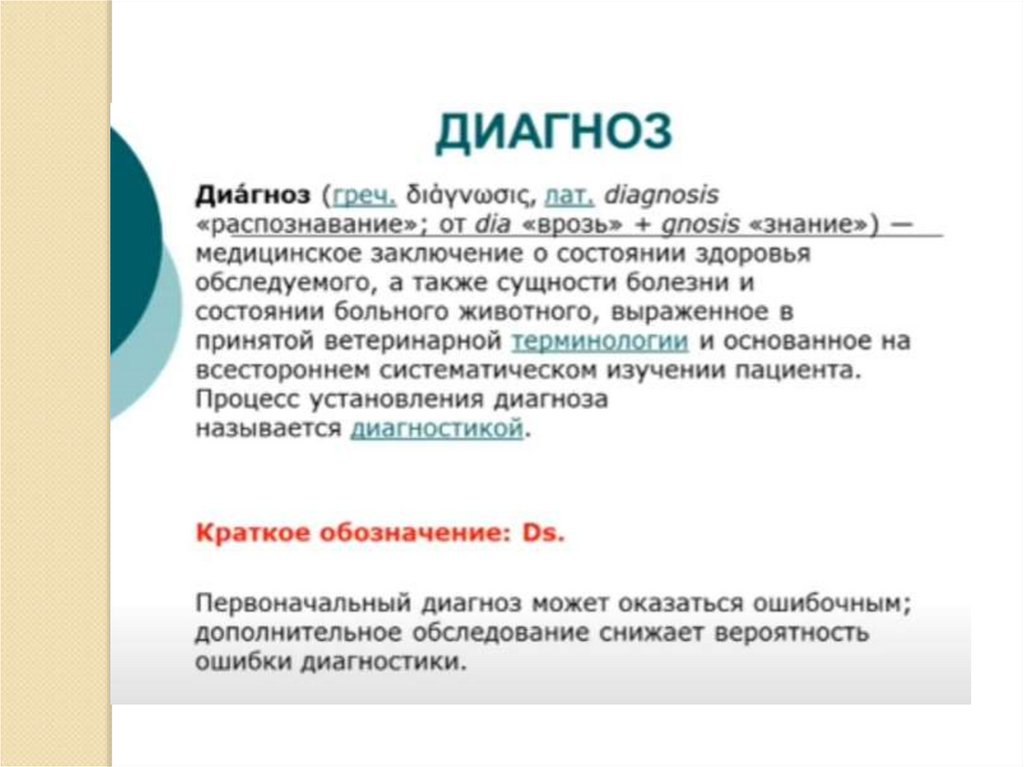 ДИАГНОЗ

Диа́гноз (греч. διάγνωσις, лат. diagnosis «распознавание»; от dia «врозь» + gnosis «знание») — медицинское заключение о состоянии здоровья обследуемого, а также сущности болезни и состоянии больного животного, выраженное в принятой ветеринарной терминологии и основанное на всестороннем систематическом изучении пациента. Процесс установления диагноза называется диагностикой.

Краткое обозначение: Ds.

Первоначальный диагноз может оказаться ошибочным; дополнительное обследование снижает вероятность ошибки диагностики.